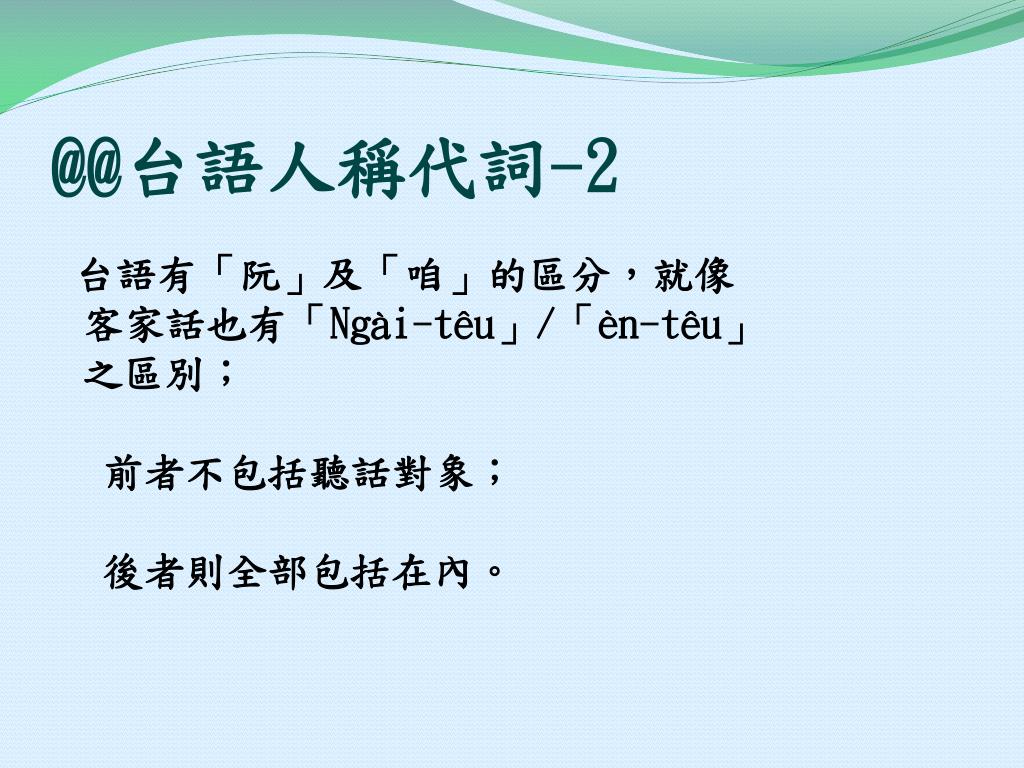 @@台語人稱代詞-2

台語有「阮」及「咱」的區分，就像客家話也有「Ngài-têu」/「èn-têu」之區別；

前者不包括聽話對象；

後者則全部包括在內。